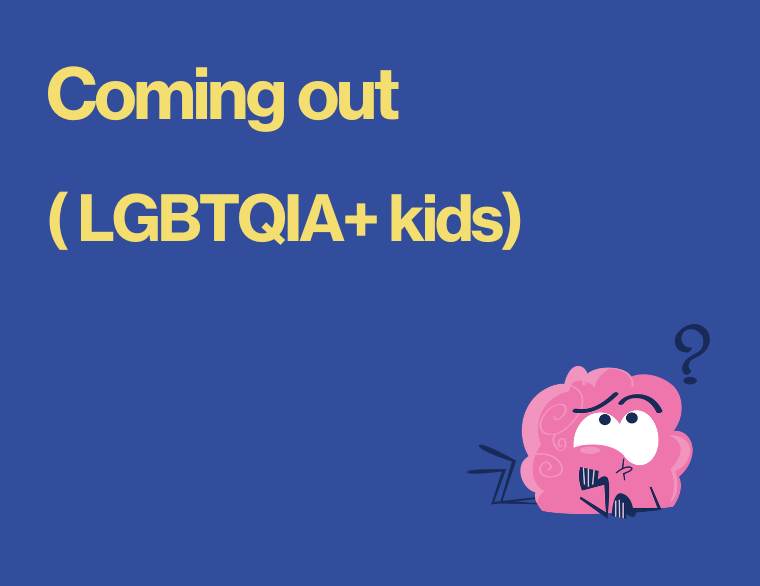 Coming out

( LGBTQIA+ kids)

?